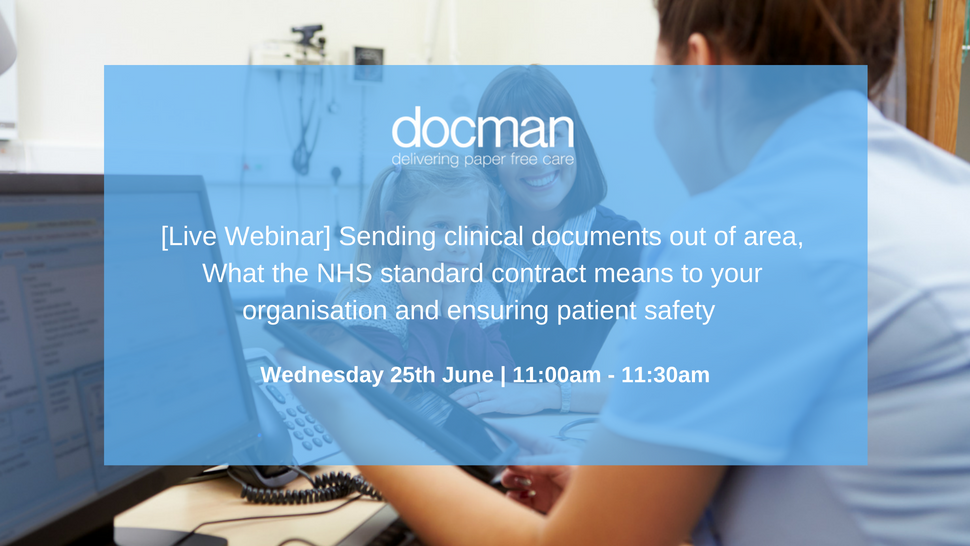 docman
delivering paper free care

[Live Webinar] Sending clinical documents out of area, What the NHS standard contract means to your organisation and ensuring patient safety

Wednesday 25th June | 11:00am - 11:30am